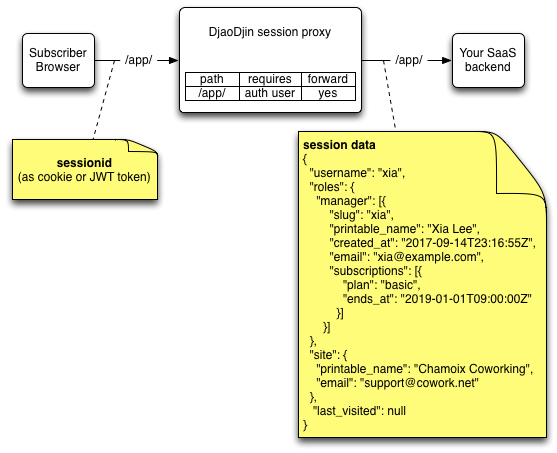 Subscriber Browser

/app/

DjaoDjin session proxy

| path | requires | forward |
|---|---|---|
| /app/ | auth user | yes |

/app/

Your SaaS backend

sessionid
(as cookie or JWT token)

session data
{
"username": "xia",
"roles": {
"manager": [{
"slug": "xia",
"printable_name": "Xia Lee",
"created_at": "2017-09-14T23:16:55Z",
"email": "xia@example.com",
"subscriptions": [{
"plan": "basic",
"ends_at": "2019-01-01T09:00:00Z"
}]
}]
},
"site": {
"printable_name": "Chamoix Coworking",
"email": "support@cowork.net"
},
"last_visited": null
}